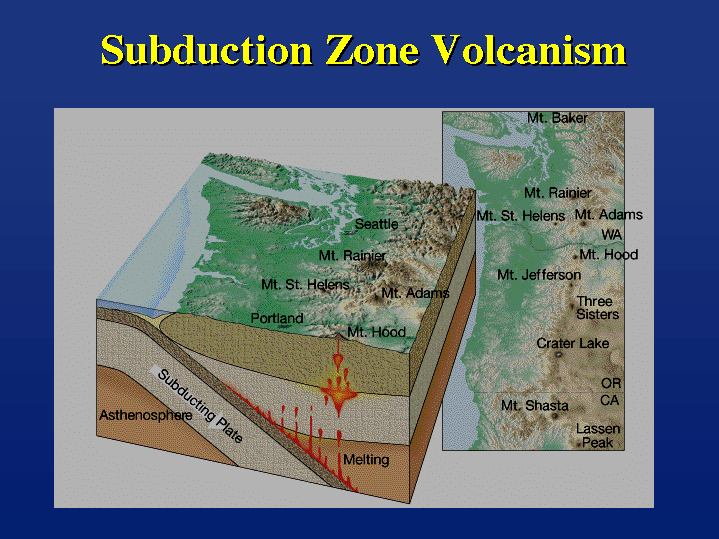 Subduction Zone Volcanism

Seattle
Mt. Rainier
Mt. St. Helens
Mt. Adams
Portland
Mt. Hood
Subducting Plate
Asthenosphere
Melting

Mt. Baker
Mt. Rainier
Mt. St. Helens
Mt. Adams
WA
Mt. Hood
Mt. Jefferson
Three Sisters
Crater Lake
OR
CA
Mt. Shasta
Lassen Peak